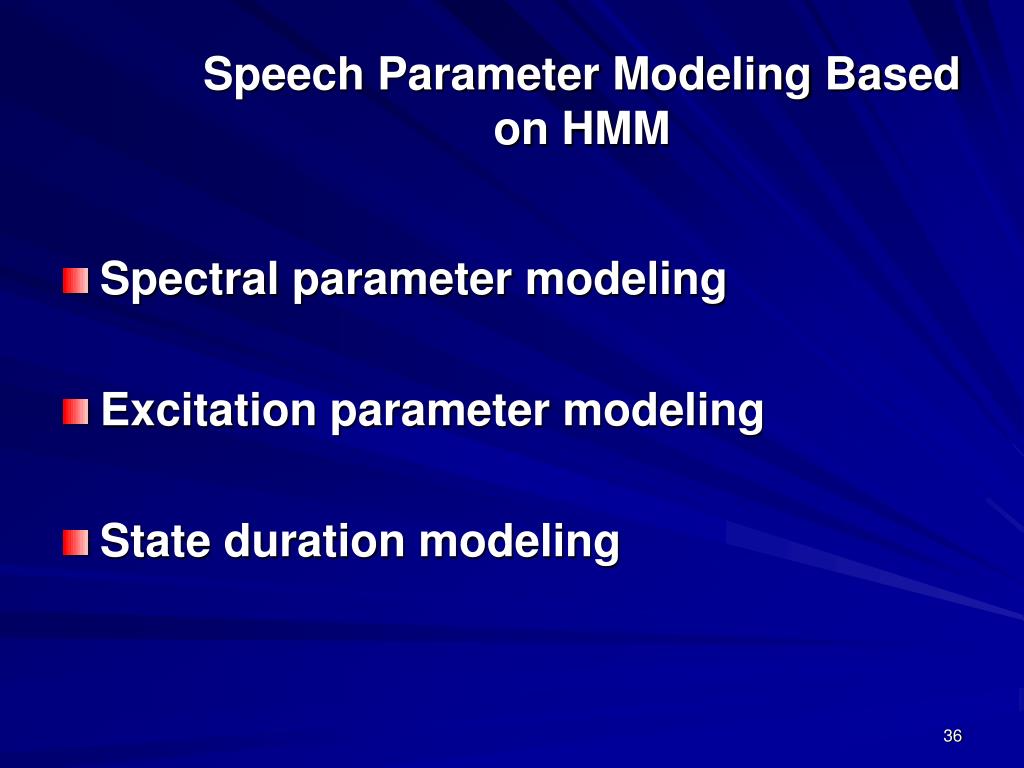 Speech Parameter Modeling Based on HMM

Spectral parameter modeling

Excitation parameter modeling

State duration modeling

36